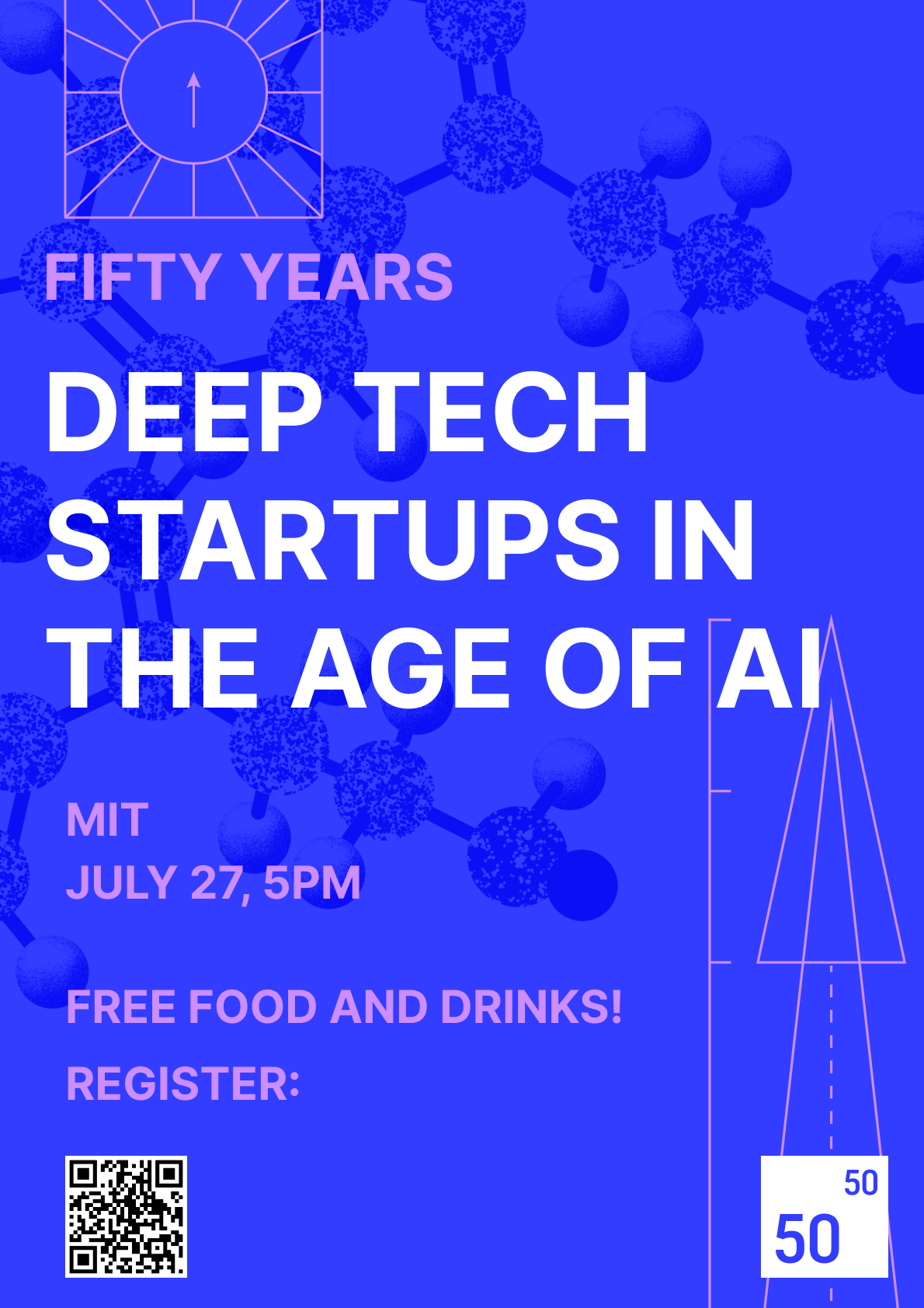 FIFTY YEARS

DEEP TECH STARTUPS IN THE AGE OF AI

MIT
JULY 27, 5PM

FREE FOOD AND DRINKS!

REGISTER:

50
50